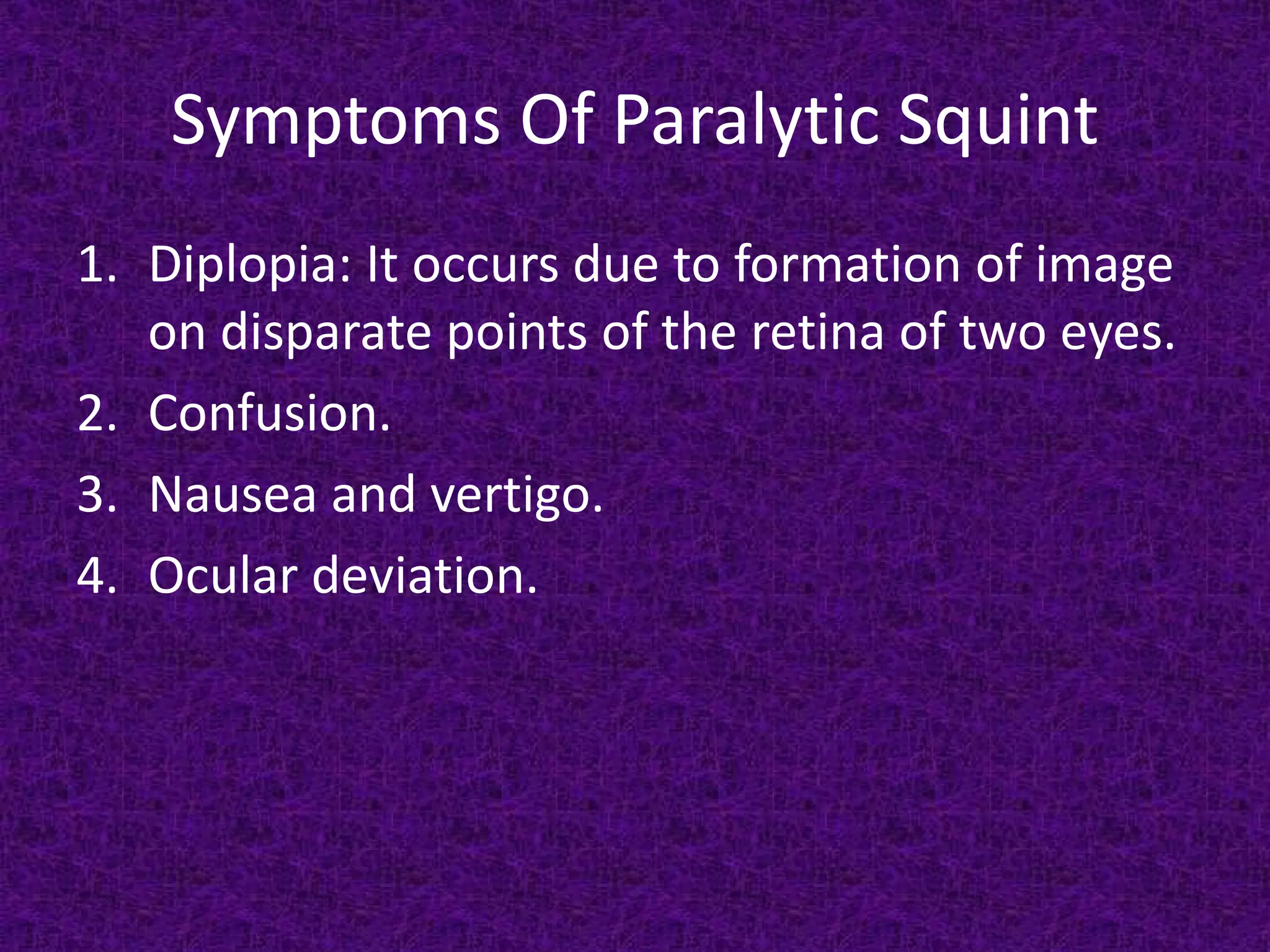 Symptoms Of Paralytic Squint

1. Diplopia: It occurs due to formation of image on disparate points of the retina of two eyes.
2. Confusion.
3. Nausea and vertigo.
4. Ocular deviation.